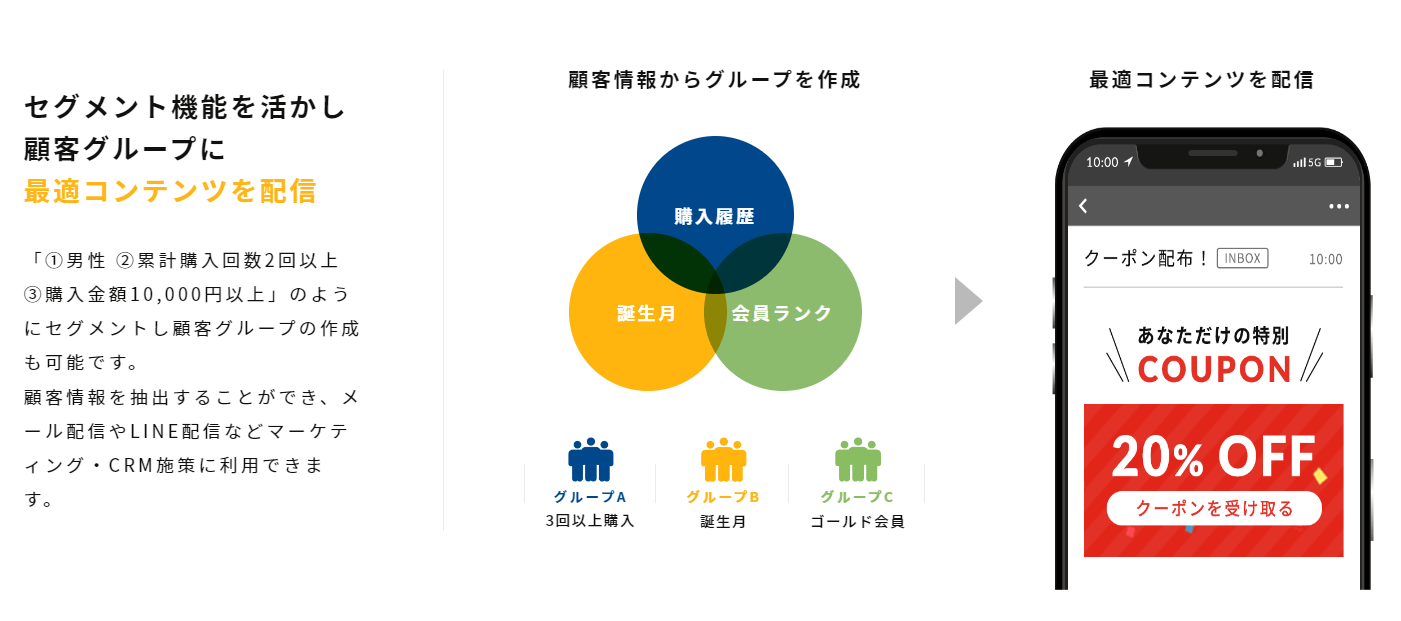 セグメント機能を活かし
顧客グループに
最適コンテンツを配信

「①男性 ②累計購入回数2回以上 ③購入金額10,000円以上」のようにセグメントし顧客グループの作成も可能です。
顧客情報を抽出することができ、メール配信やLINE配信などマーケティング・CRM施策に利用できます。

顧客情報からグループを作成

購入履歴
誕生月
会員ランク

グループA
3回以上購入

グループB
誕生月

グループC
ゴールド会員

最適コンテンツを配信

10:00 5G

クーポン配布！ INBOX 10:00

あなただけの特別
COUPON

20% OFF
クーポンを受け取る